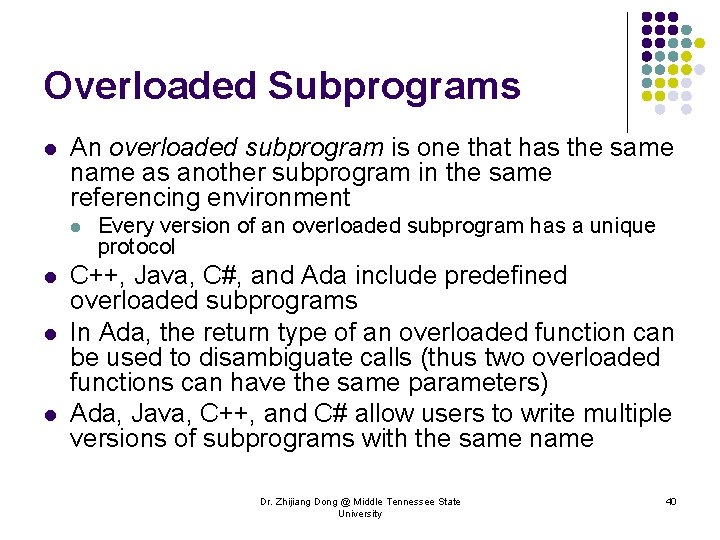 Overloaded Subprograms

- An overloaded subprogram is one that has the same name as another subprogram in the same referencing environment
  - Every version of an overloaded subprogram has a unique protocol
- C++, Java, C#, and Ada include predefined overloaded subprograms
- In Ada, the return type of an overloaded function can be used to disambiguate calls (thus two overloaded functions can have the same parameters)
- Ada, Java, C++, and C# allow users to write multiple versions of subprograms with the same name

Dr. Zhijiang Dong @ Middle Tennessee State University

40